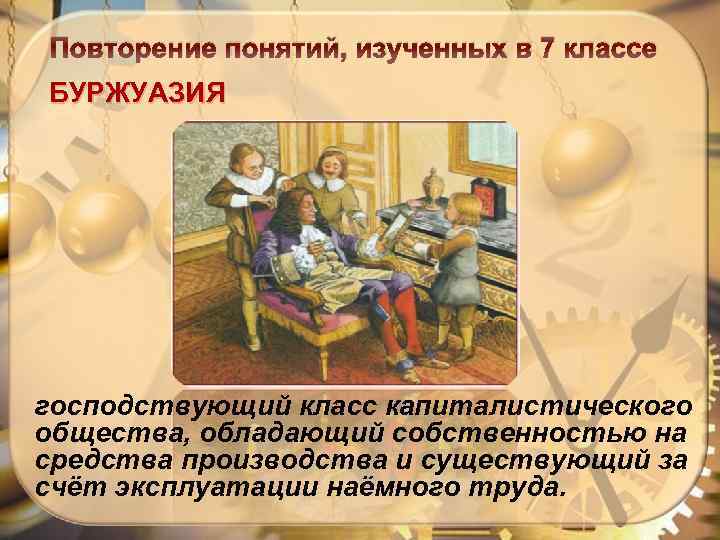 Повторение понятий, изученных в 7 классе

БУРЖУАЗИЯ

господствующий класс капиталистического общества, обладающий собственностью на средства производства и существующий за счёт эксплуатации наёмного труда.